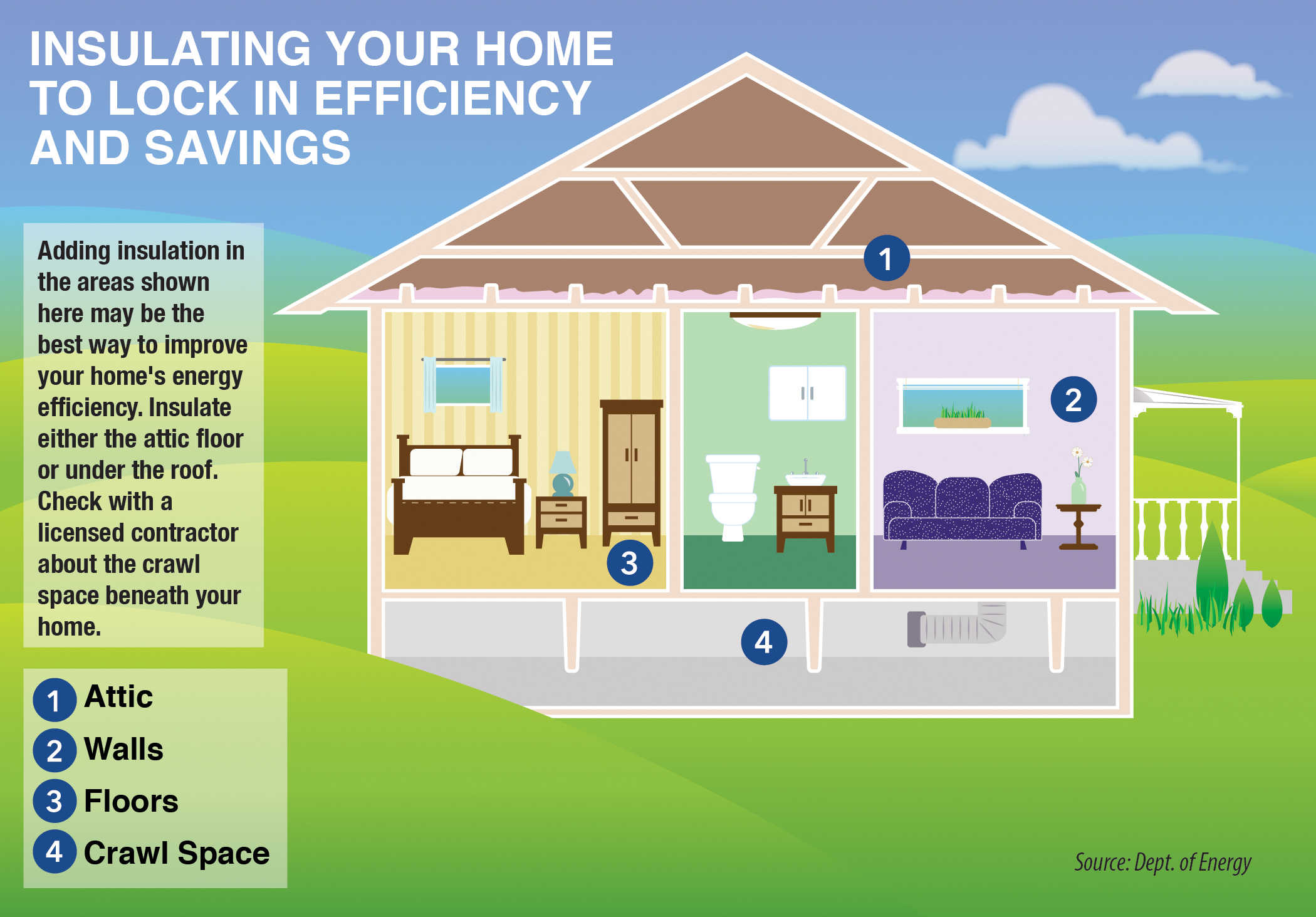 INSULATING YOUR HOME TO LOCK IN EFFICIENCY AND SAVINGS

Adding insulation in the areas shown here may be the best way to improve your home's energy efficiency. Insulate either the attic floor or under the roof. Check with a licensed contractor about the crawl space beneath your home.

1
2
3
4

1 Attic
2 Walls
3 Floors
4 Crawl Space

Source: Dept. of Energy